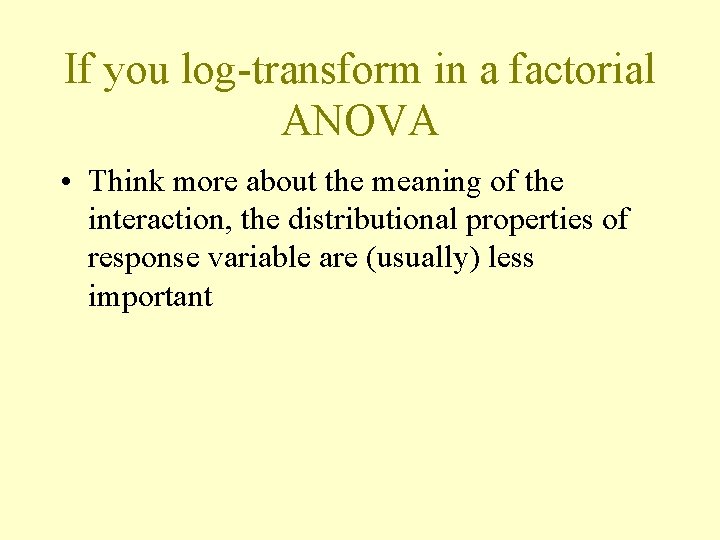 If you log-transform in a factorial ANOVA

• Think more about the meaning of the interaction, the distributional properties of response variable are (usually) less important